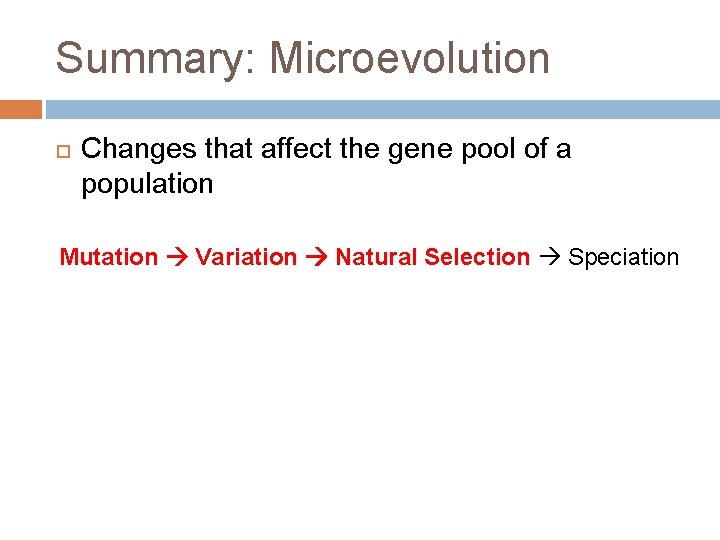 Summary: Microevolution

Changes that affect the gene pool of a population

Mutation → Variation → Natural Selection → Speciation